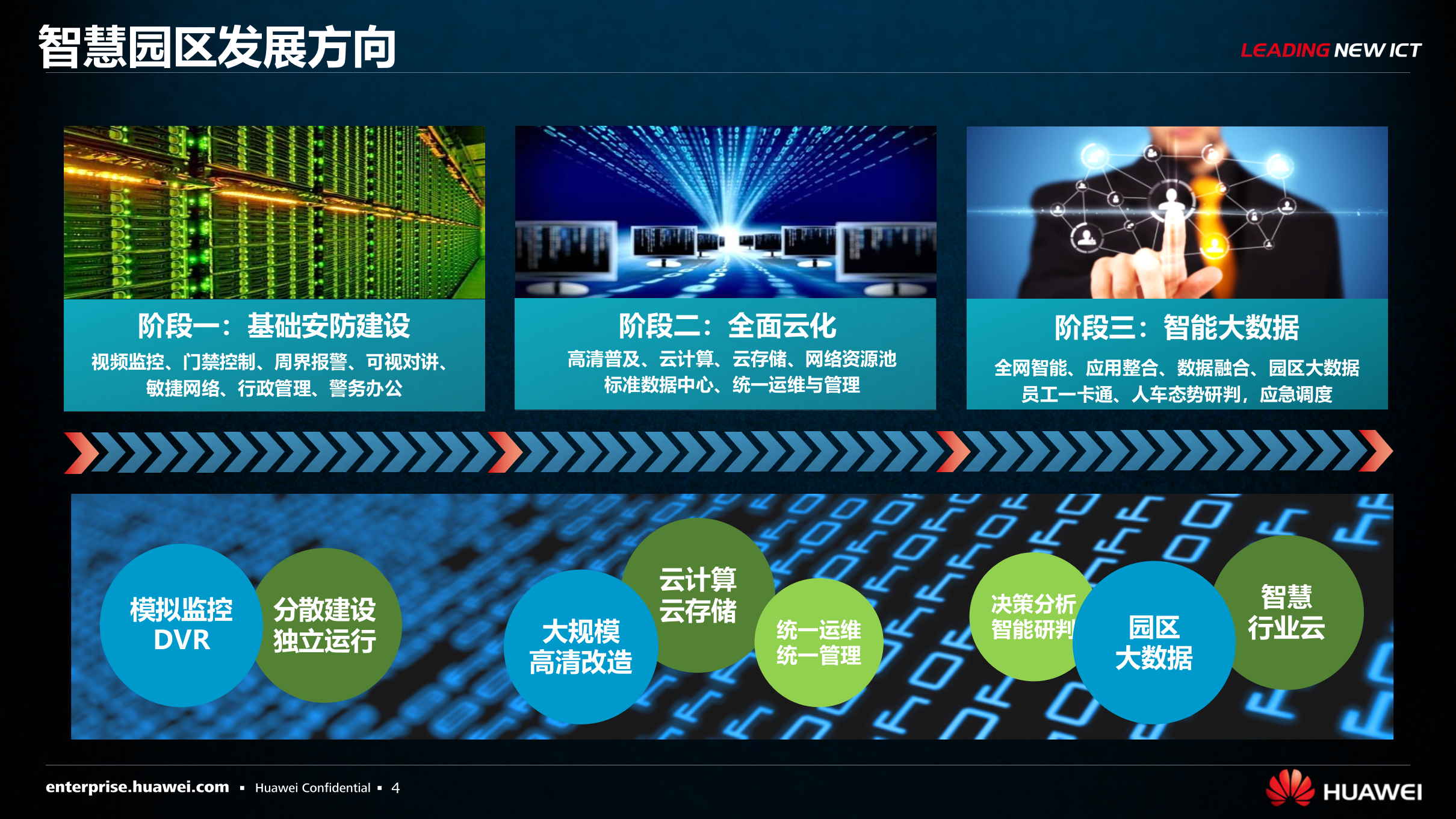 智慧园区发展方向

LEADING NEW ICT

阶段一：基础安防建设

视频监控、门禁控制、周界报警、可视对讲、敏捷网络、行政管理、警务办公

阶段二：全面云化

高清普及、云计算、云存储、网络资源池
标准数据中心、统一运维与管理

阶段三：智能大数据

全网智能、应用整合、数据融合、园区大数据
员工一卡通、人车态势研判，应急调度

模拟监控 DVR

分散建设 独立运行

大规模 高清改造

云计算 云存储

统一运维 统一管理

决策分析 智能研判

园区 大数据

智慧 行业云

enterprise.huawei.com ▪ Huawei Confidential ▪ 4

HUAWEI